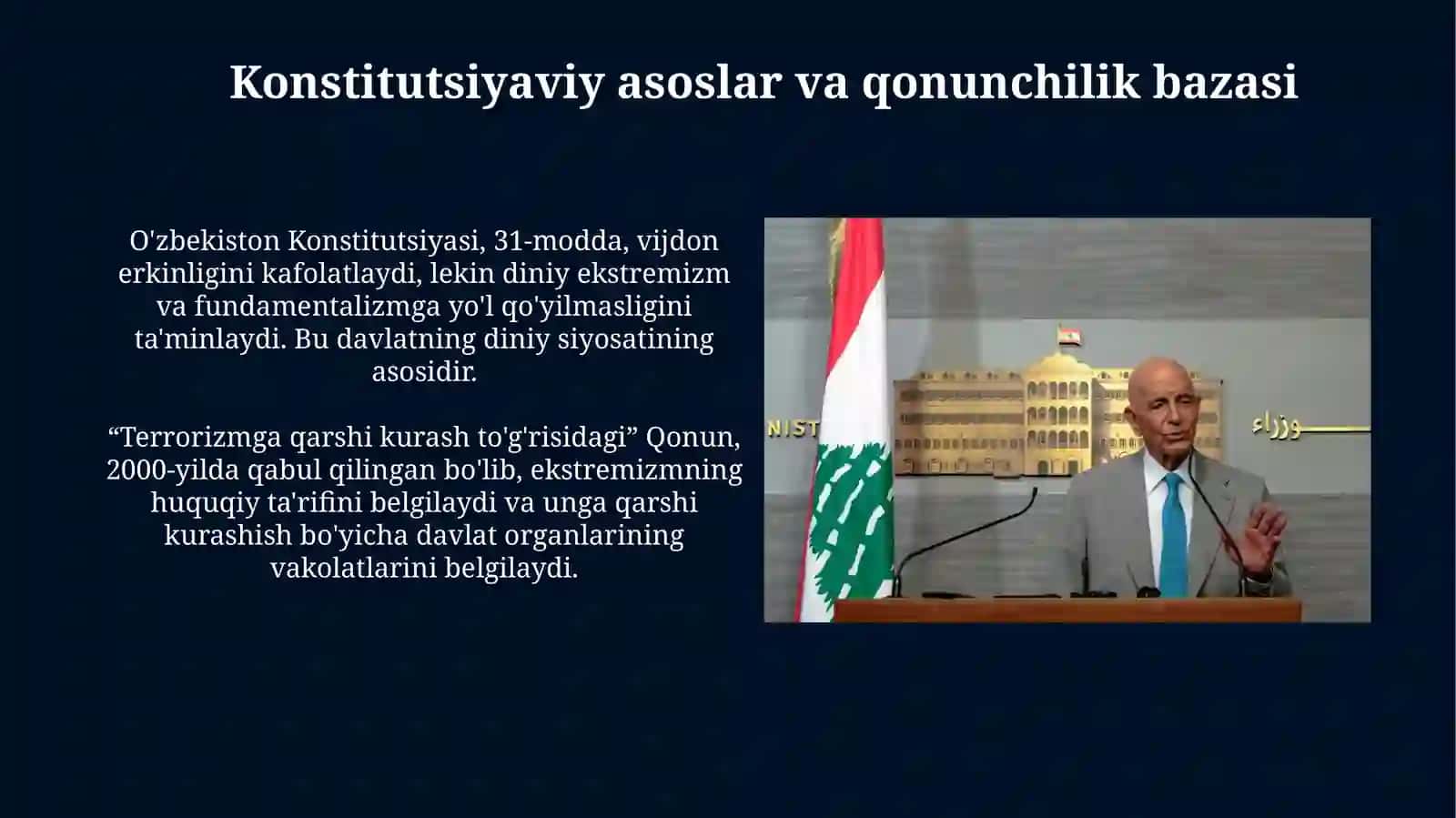 Konstitutsiyaviy asoslar va qonunchilik bazasi

O'zbekiston Konstitutsiyasi, 31-modda, vijdon erkinligini kafolatlaydi, lekin diniy ekstremizm va fundamentalizmga yo'l qo'yilmasligini ta'minlaydi. Bu davlatning diniy siyosatining asosidir.

“Terrorizmga qarshi kurash to'g'risidagi” Qonun, 2000-yilda qabul qilingan bo'lib, ekstremizmning huquqiy ta'rifini belgilaydi va unga qarshi kurashish bo'yicha davlat organlarining vakolatlarini belgilaydi.

NIST

وزراء